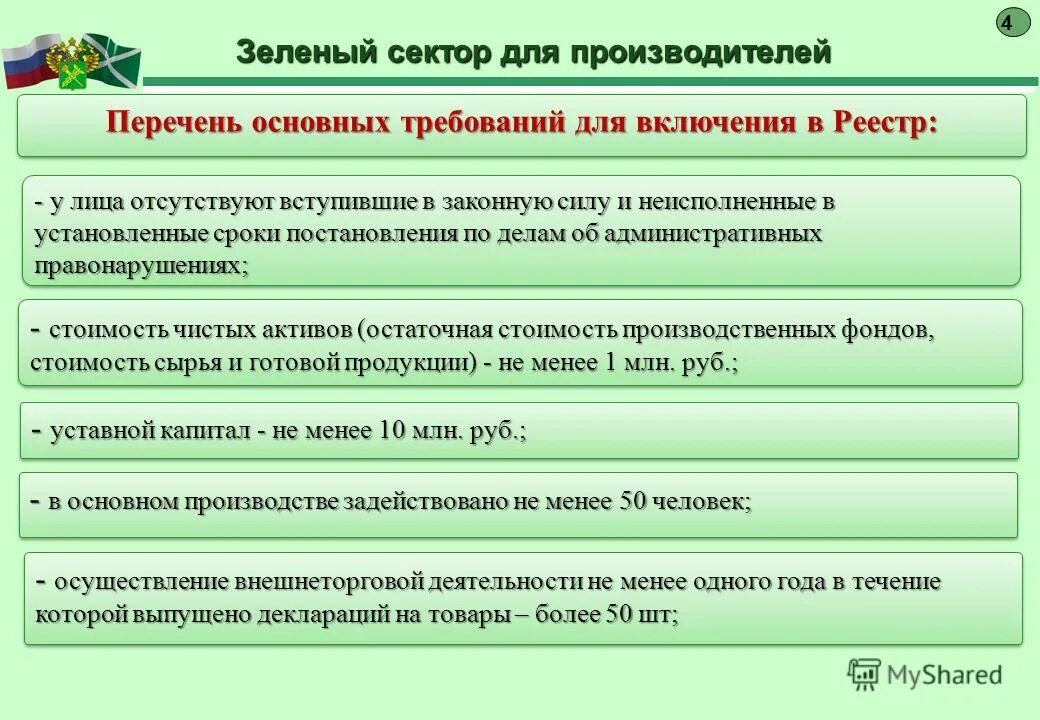 4

Зеленый сектор для производителей

Перечень основных требований для включения в Реестр:

- у лица отсутствуют вступившие в законную силу и неисполненные в установленные сроки постановления по делам об административных правонарушениях;

- стоимость чистых активов (остаточная стоимость производственных фондов, стоимость сырья и готовой продукции) - не менее 1 млн. руб.;

- уставной капитал - не менее 10 млн. руб.;

- в основном производстве задействовано не менее 50 человек;

- осуществление внешнеторговой деятельности не менее одного года в течение которой выпущено деклараций на товары – более 50 шт;

MyShared